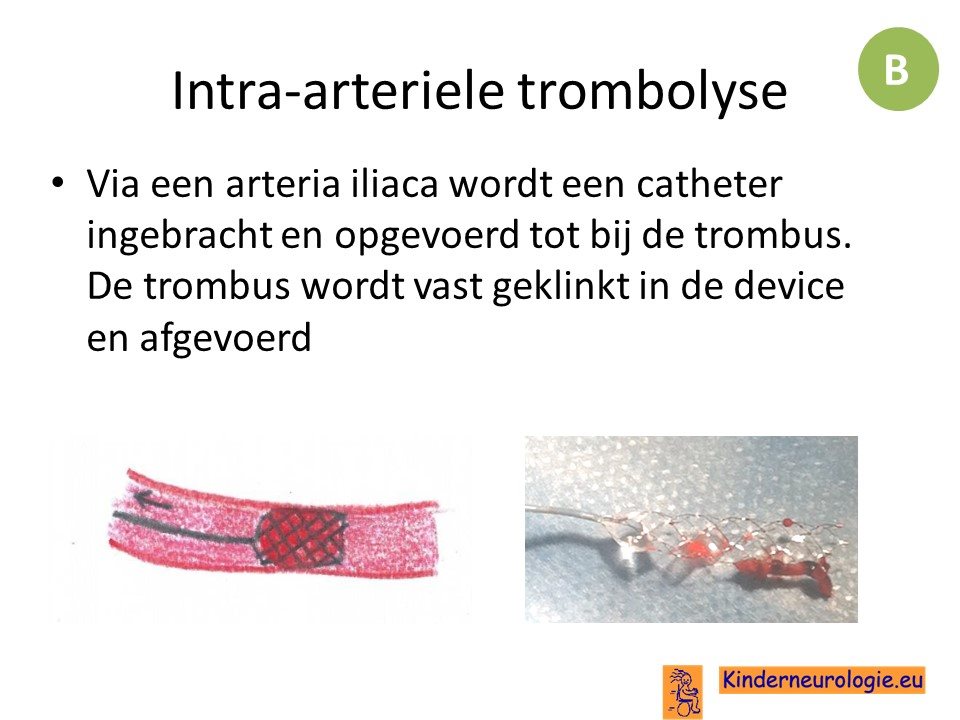 B

Intra-arteriele trombolyse

• Via een arteria iliaca wordt een catheter ingebracht en opgevoerd tot bij de trombus. De trombus wordt vast geklinkt in de device en afgevoerd

Kinderneurologie.eu